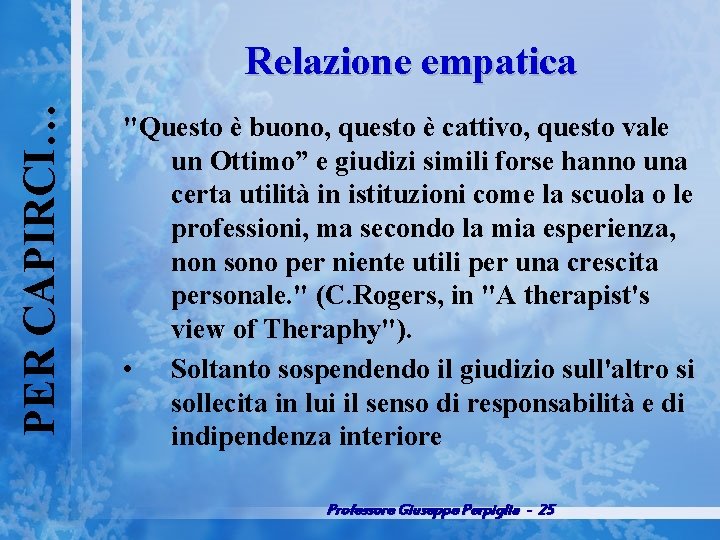 PER CAPIRCI…

Relazione empatica

"Questo è buono, questo è cattivo, questo vale un Ottimo" e giudizi simili forse hanno una certa utilità in istituzioni come la scuola o le professioni, ma secondo la mia esperienza, non sono per niente utili per una crescita personale." (C.Rogers, in "A therapist's view of Theraphy").

• Soltanto sospendendo il giudizio sull'altro si sollecita in lui il senso di responsabilità e di indipendenza interiore

Professore Giuseppe Perpiglia - 25